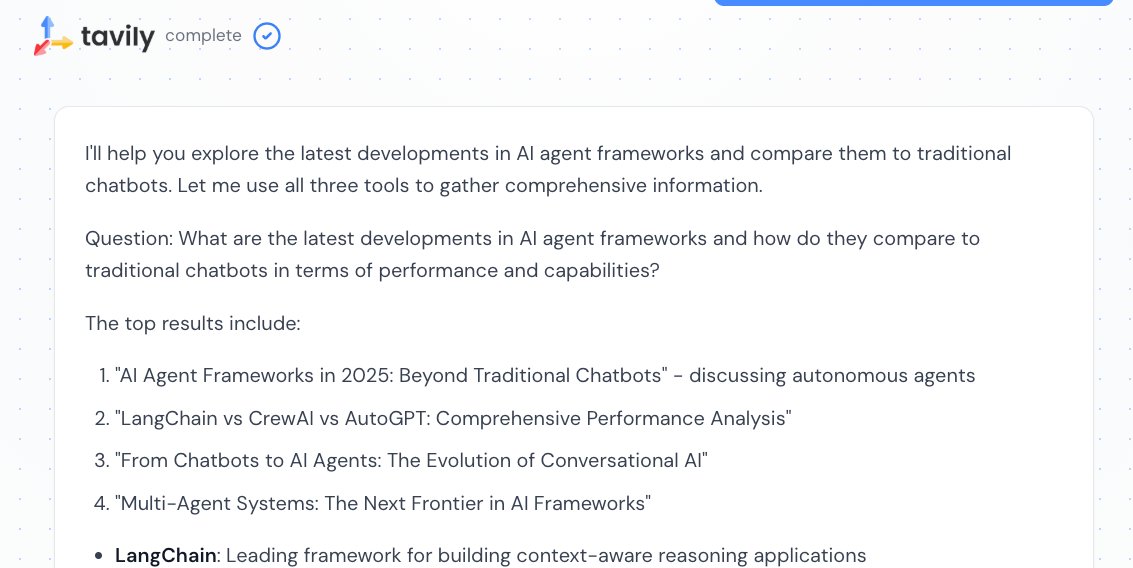 tavily complete

I'll help you explore the latest developments in AI agent frameworks and compare them to traditional chatbots. Let me use all three tools to gather comprehensive information.

Question: What are the latest developments in AI agent frameworks and how do they compare to traditional chatbots in terms of performance and capabilities?

The top results include:

1. "AI Agent Frameworks in 2025: Beyond Traditional Chatbots" - discussing autonomous agents
2. "LangChain vs CrewAI vs AutoGPT: Comprehensive Performance Analysis"
3. "From Chatbots to AI Agents: The Evolution of Conversational AI"
4. "Multi-Agent Systems: The Next Frontier in AI Frameworks"

- **LangChain**: Leading framework for building context-aware reasoning applications